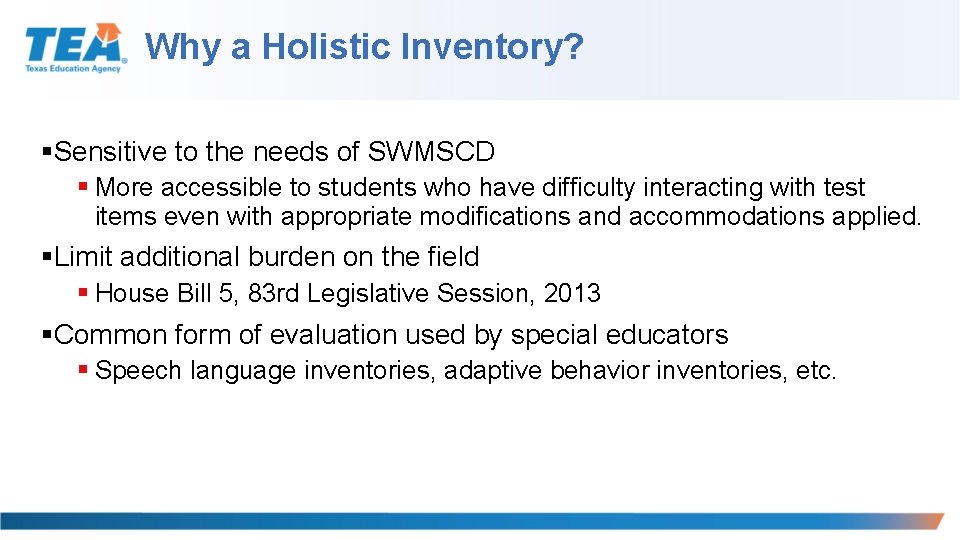 TEA
Texas Education Agency

Why a Holistic Inventory?

▪Sensitive to the needs of SWMSCD
▪ More accessible to students who have difficulty interacting with test items even with appropriate modifications and accommodations applied.

▪Limit additional burden on the field
▪ House Bill 5, 83rd Legislative Session, 2013

▪Common form of evaluation used by special educators
▪ Speech language inventories, adaptive behavior inventories, etc.